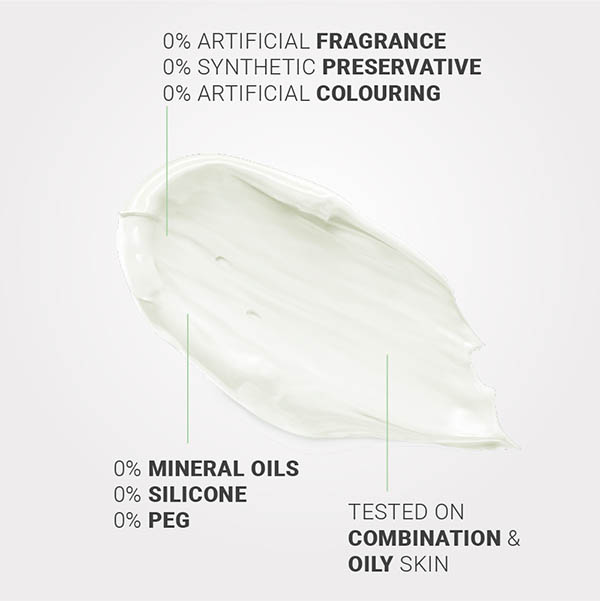 0% ARTIFICIAL FRAGRANCE
0% SYNTHETIC PRESERVATIVE
0% ARTIFICIAL COLOURING

0% MINERAL OILS
0% SILICONE
0% PEG

TESTED ON COMBINATION & OILY SKIN